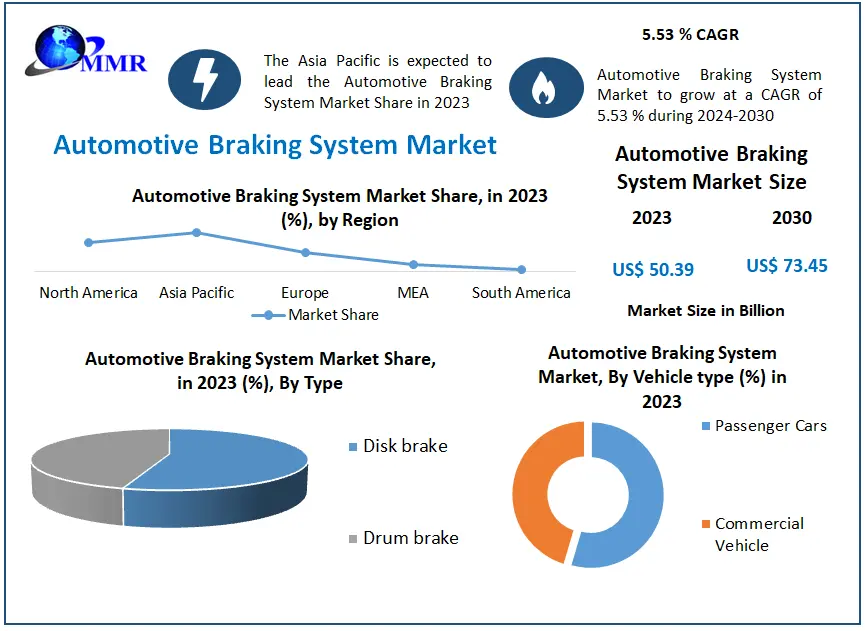 MMR

The Asia Pacific is expected to lead the Automotive Braking System Market Share in 2023

5.53 % CAGR

Automotive Braking System Market to grow at a CAGR of 5.53 % during 2024-2030

Automotive Braking System Market

Automotive Braking System Market Share, in 2023 (%), by Region

North America
Asia Pacific
Europe
MEA
South America

Market Share

Automotive Braking System Market Size

2023
2030

US$ 50.39
US$ 73.45

Market Size in Billion

Automotive Braking System Market Share, in 2023 (%), By Type

Disk brake

Drum brake

Automotive Braking System Market, By Vehicle type (%) in 2023

Passenger Cars

Commercial Vehicle